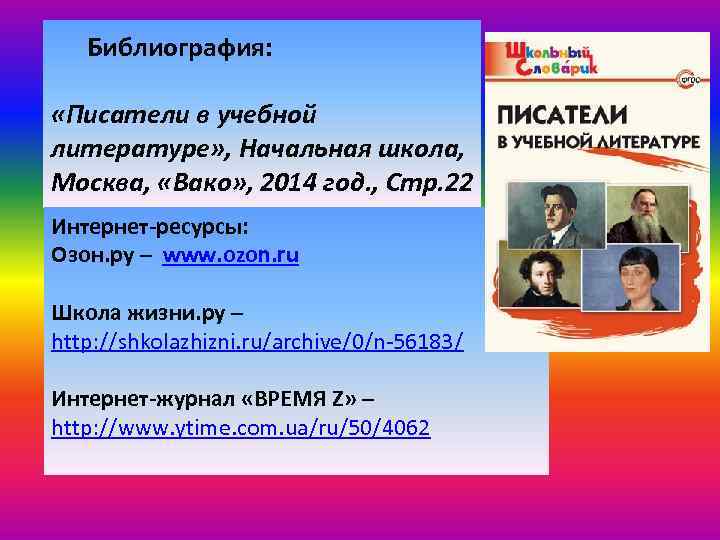 Библиография:

«Писатели в учебной литературе», Начальная школа, Москва, «Вако», 2014 год., Стр.22

Интернет-ресурсы:
Озон.ру – www.ozon.ru

Школа жизни.ру – http://shkolazhizni.ru/archive/0/n-56183/

Интернет-журнал «ВРЕМЯ Z» – http://www.ytime.com.ua/ru/50/4062

Школьный Словарик

ФГОС

ПИСАТЕЛИ В УЧЕБНОЙ ЛИТЕРАТУРЕ